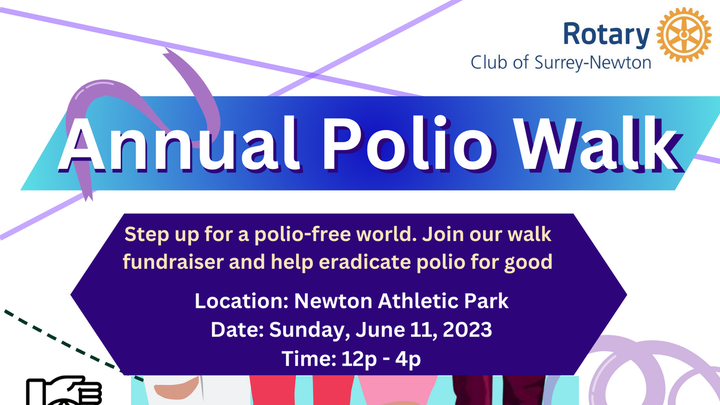 Rotary
Club of Surrey-Newton

Annual Polio Walk

Step up for a polio-free world. Join our walk fundraiser and help eradicate polio for good

Location: Newton Athletic Park
Date: Sunday, June 11, 2023
Time: 12p - 4p